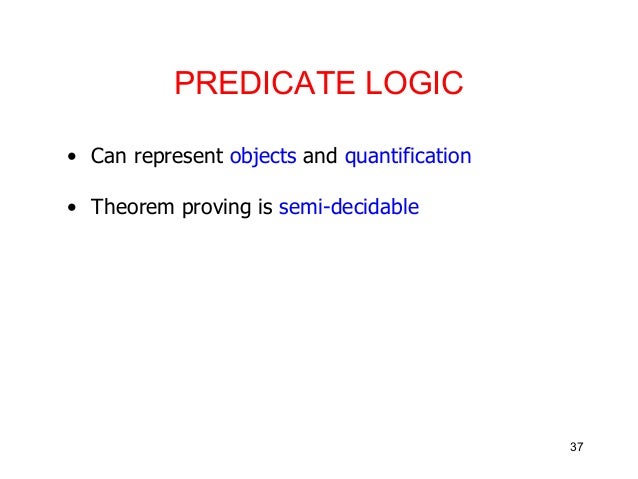 PREDICATE LOGIC

• Can represent objects and quantification

• Theorem proving is semi-decidable

37